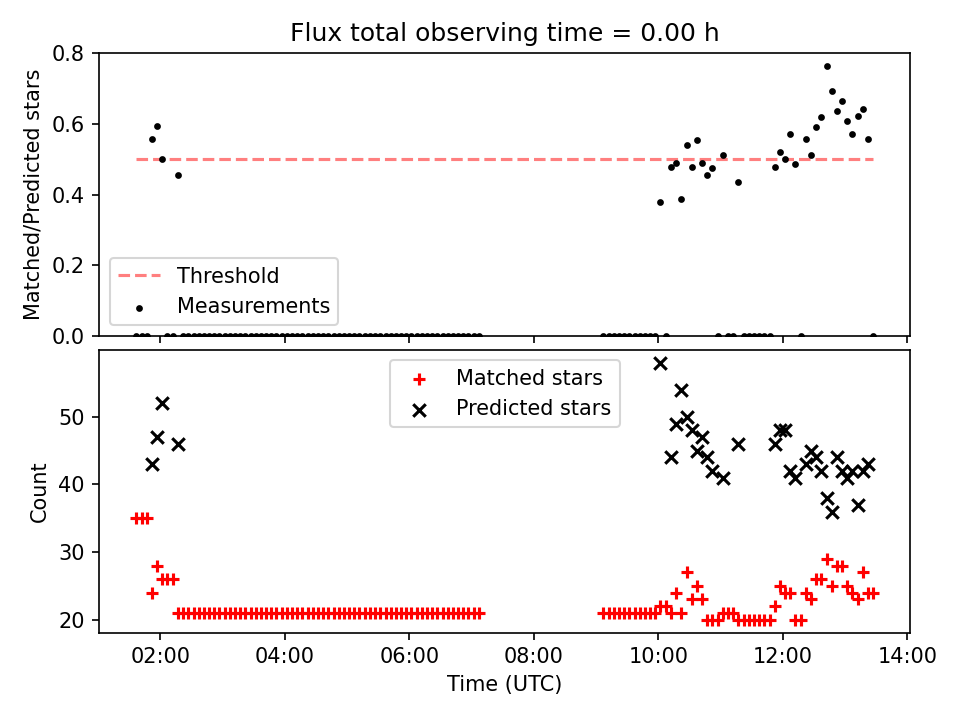 Flux total observing time = 0.00 h

Matched/Predicted stars

0.8
0.6
0.4
0.2
0.0

Threshold
Measurements

Count

50
40
30
20

Matched stars
Predicted stars

02:00
04:00
06:00
08:00
10:00
12:00
14:00

Time (UTC)